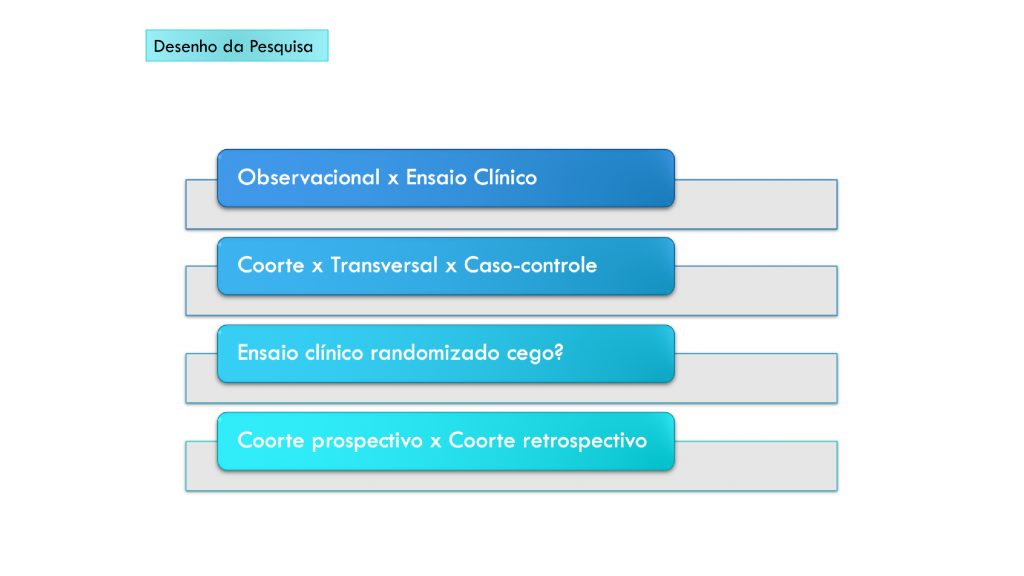 Desenho da Pesquisa

Observacional x Ensaio Clínico

Coorte x Transversal x Caso-controle

Ensaio clínico randomizado cego?

Coorte prospectivo x Coorte retrospectivo